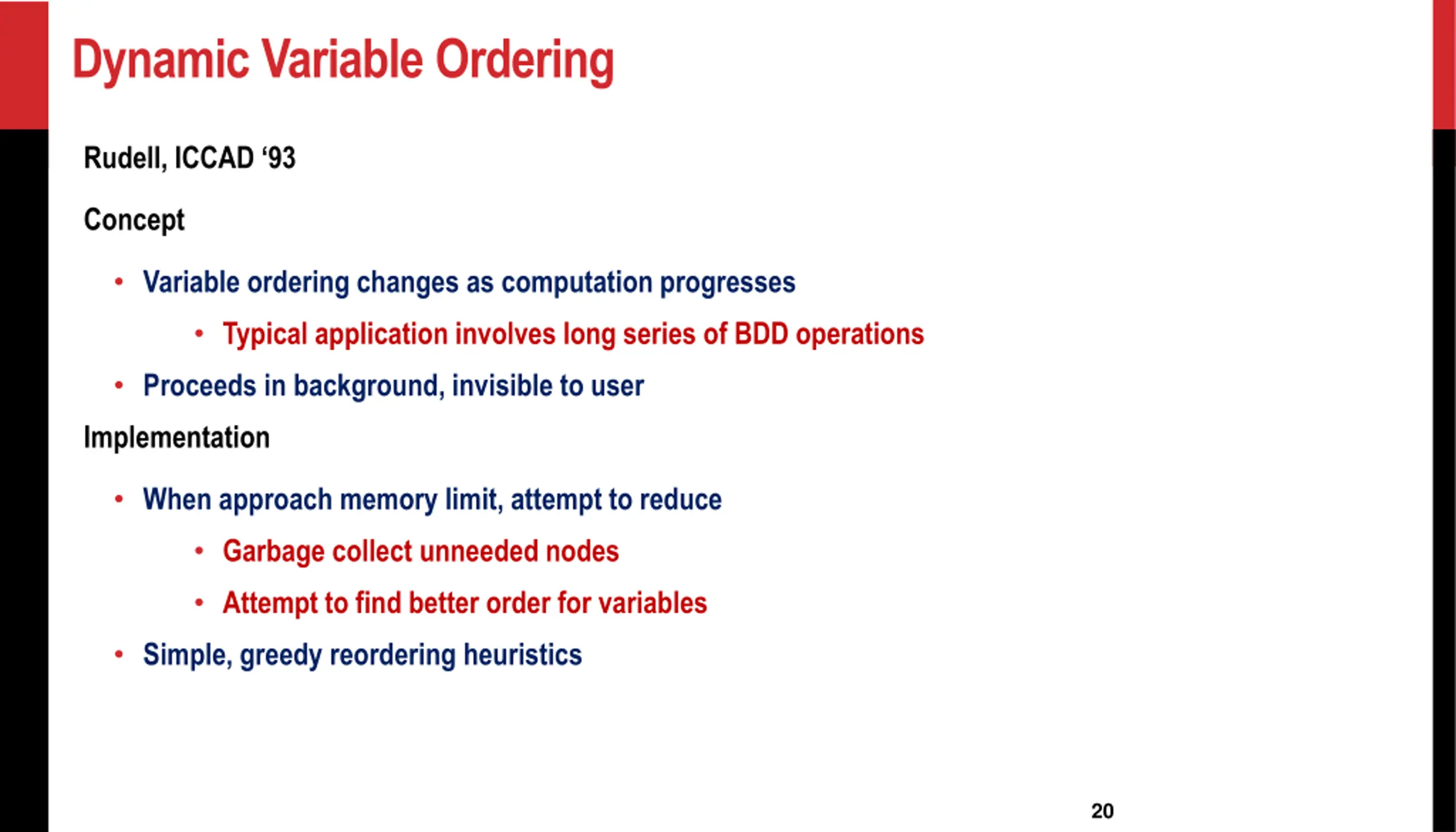 Dynamic Variable Ordering

Rudell, ICCAD ‘93

Concept

• Variable ordering changes as computation progresses

• Typical application involves long series of BDD operations

• Proceeds in background, invisible to user

Implementation

• When approach memory limit, attempt to reduce

• Garbage collect unneeded nodes

• Attempt to find better order for variables

• Simple, greedy reordering heuristics

20